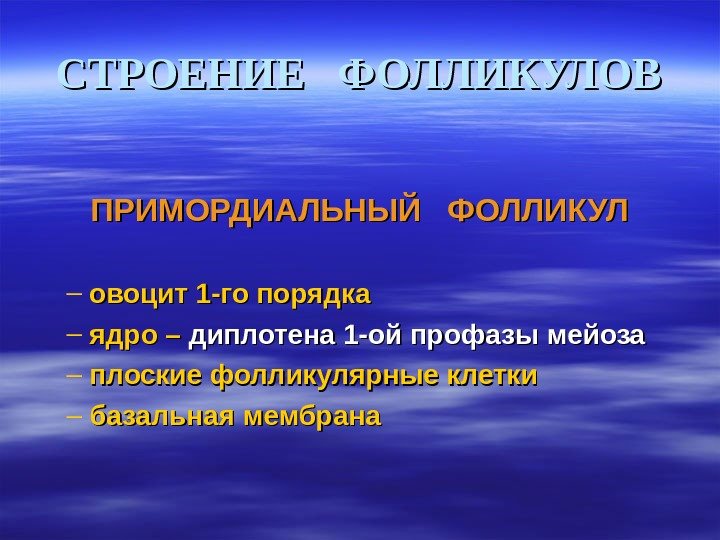 СТРОЕНИЕ ФОЛЛИКУЛОВ

ПРИМОРДИАЛЬНЫЙ ФОЛЛИКУЛ

– овоцит 1-го порядка
– ядро – диплотена 1-ой профазы мейоза
– плоские фолликулярные клетки
– базальная мембрана